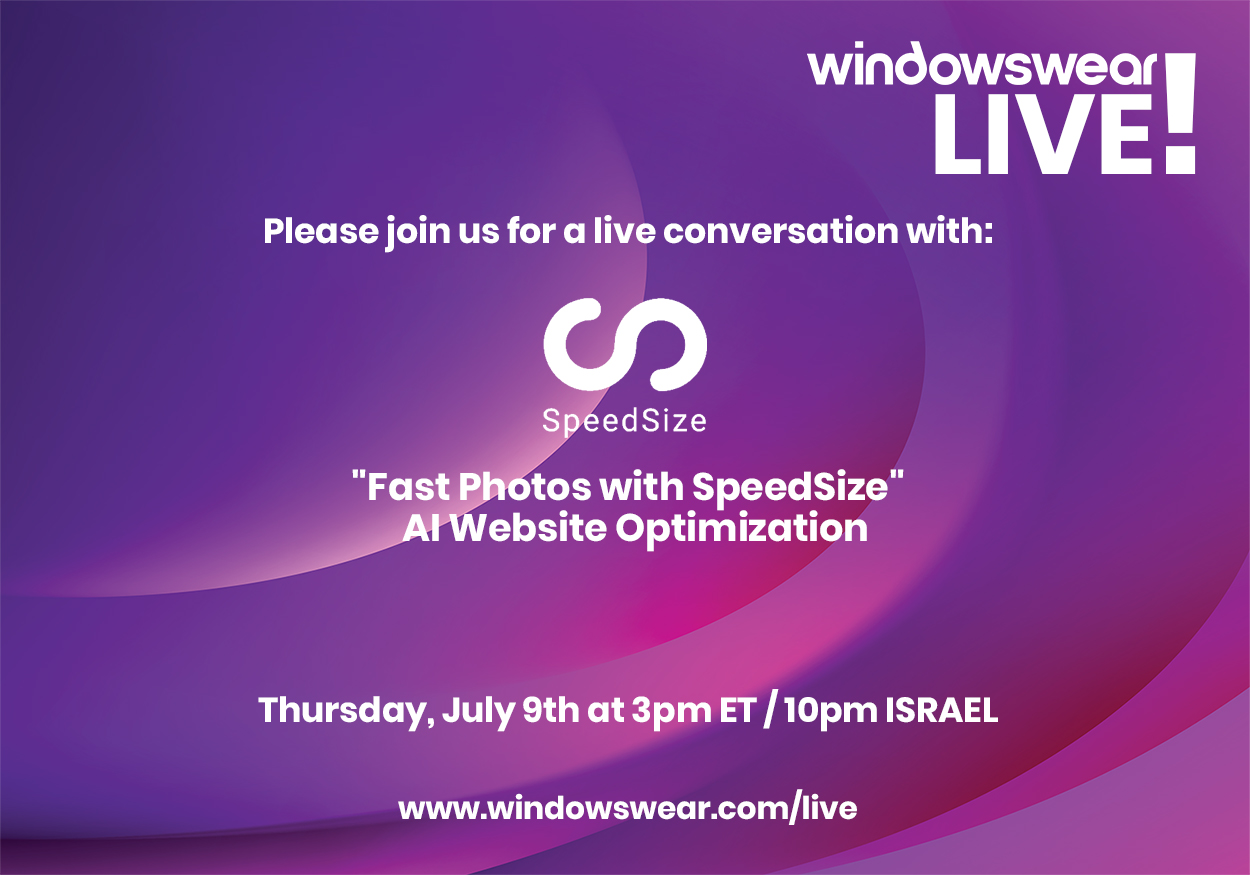 windowswear LIVE!

Please join us for a live conversation with:

SpeedSize

"Fast Photos with SpeedSize" AI Website Optimization

Thursday, July 9th at 3pm ET / 10pm ISRAEL

www.windowswear.com/live